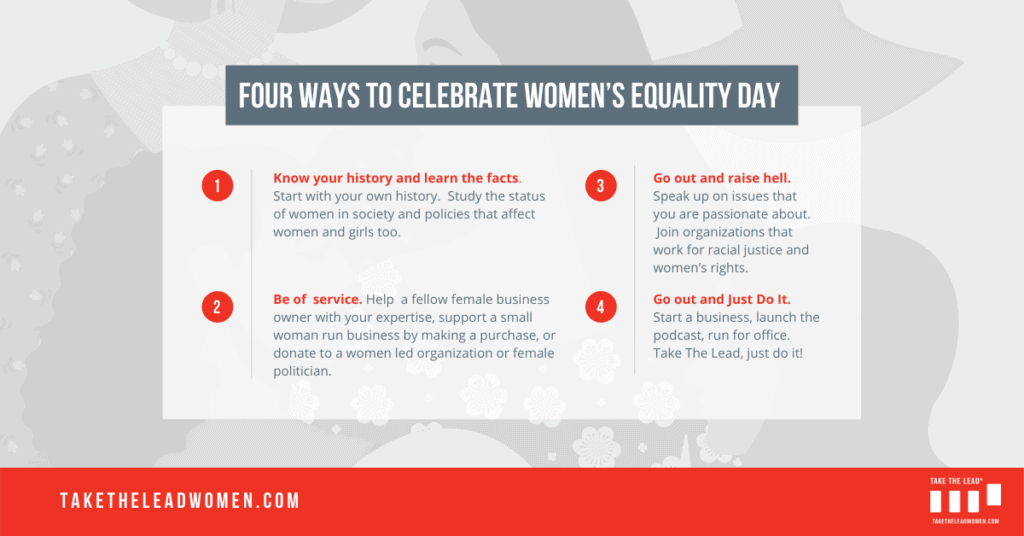 FOUR WAYS TO CELEBRATE WOMEN'S EQUALITY DAY

1

Know your history and learn the facts. Start with your own history. Study the status of women in society and policies that affect women and girls too.

2

Be of service. Help a fellow female business owner with your expertise, support a small woman run business by making a purchase, or donate to a women led organization or female politician.

3

Go out and raise hell. Speak up on issues that you are passionate about. Join organizations that work for racial justice and women's rights.

4

Go out and Just Do It. Start a business, launch the podcast, run for office. Take The Lead, just do it!

TAKETHELEADWOMEN.COM

TAKE THE LEAD®

TAKETHELEADWOMEN.COM